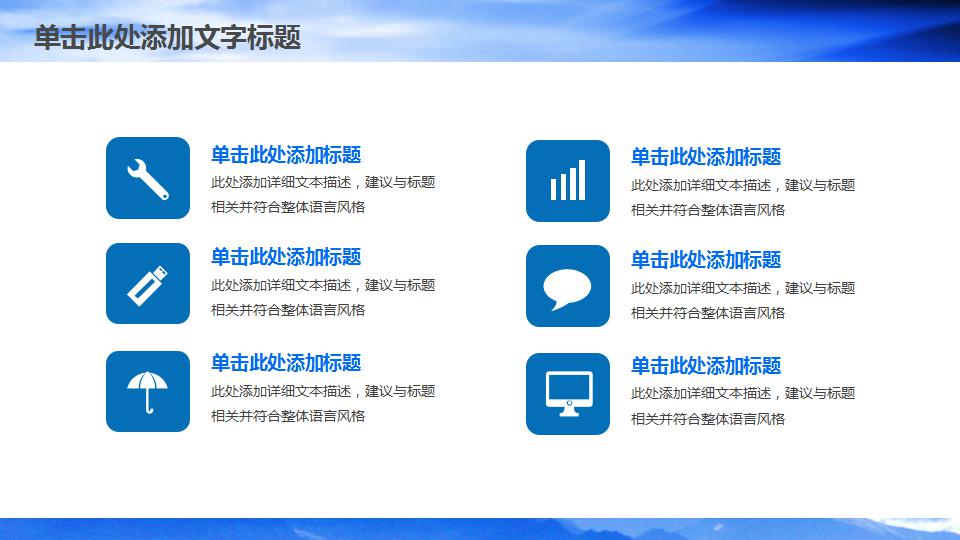 单击此处添加文字标题

单击此处添加标题
此处添加详细文本描述，建议与标题相关并符合整体语言风格

单击此处添加标题
此处添加详细文本描述，建议与标题相关并符合整体语言风格

单击此处添加标题
此处添加详细文本描述，建议与标题相关并符合整体语言风格

单击此处添加标题
此处添加详细文本描述，建议与标题相关并符合整体语言风格

单击此处添加标题
此处添加详细文本描述，建议与标题相关并符合整体语言风格

单击此处添加标题
此处添加详细文本描述，建议与标题相关并符合整体语言风格